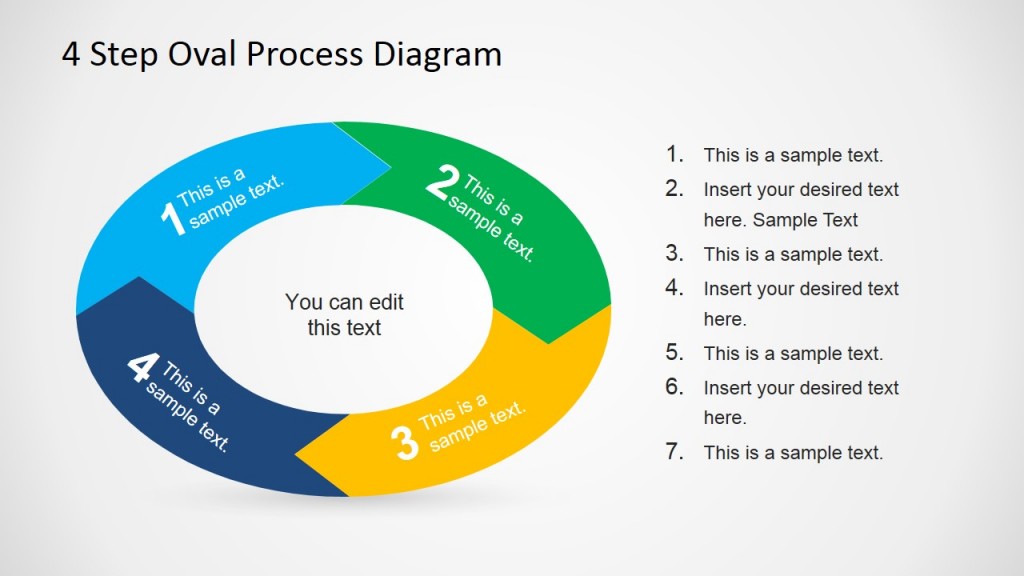 4 Step Oval Process Diagram

1 This is a sample text.

2 This is a sample text.

3 This is a sample text.

4 This is a sample text.

You can edit this text

1. This is a sample text.
2. Insert your desired text here. Sample Text
3. This is a sample text.
4. Insert your desired text here.
5. This is a sample text.
6. Insert your desired text here.
7. This is a sample text.